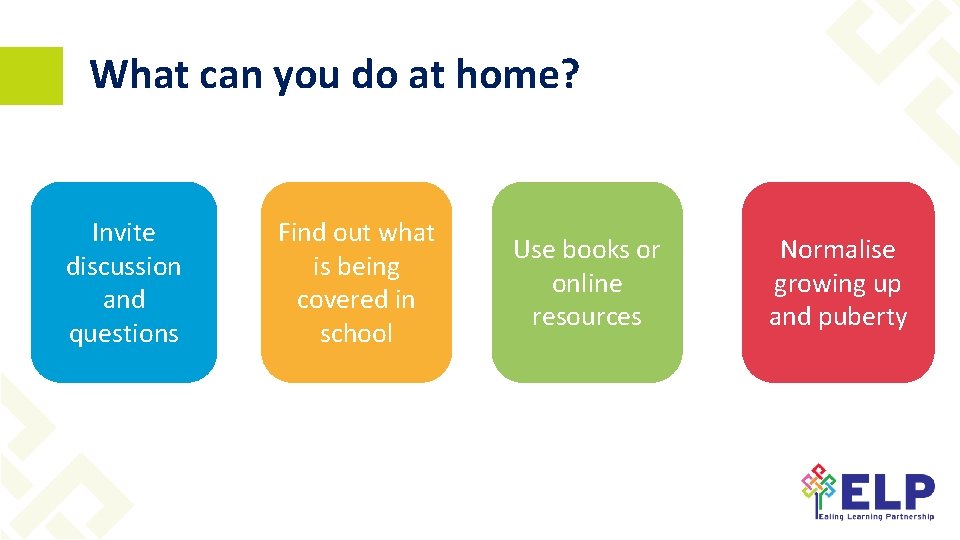 What can you do at home?

Invite discussion and questions

Find out what is being covered in school

Use books or online resources

Normalise growing up and puberty

ELP
Ealing Learning Partnership